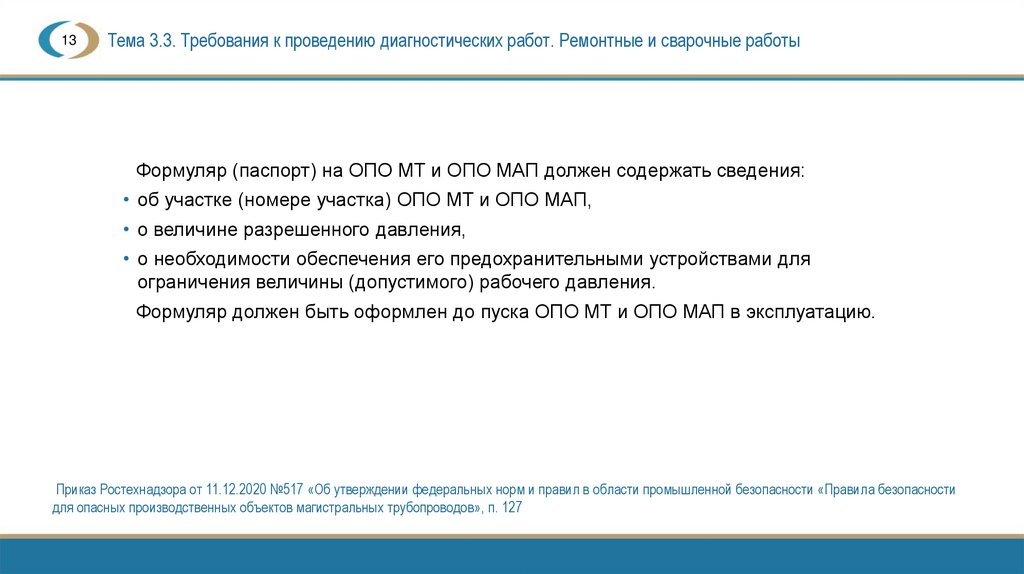 13

Тема 3.3. Требования к проведению диагностических работ. Ремонтные и сварочные работы

Формуляр (паспорт) на ОПО МТ и ОПО МАП должен содержать сведения:

• об участке (номере участка) ОПО МТ и ОПО МАП,
• о величине разрешенного давления,
• о необходимости обеспечения его предохранительными устройствами для ограничения величины (допустимого) рабочего давления.

Формуляр должен быть оформлен до пуска ОПО МТ и ОПО МАП в эксплуатацию.

Приказ Ростехнадзора от 11.12.2020 №517 «Об утверждении федеральных норм и правил в области промышленной безопасности «Правила безопасности для опасных производственных объектов магистральных трубопроводов», п. 127